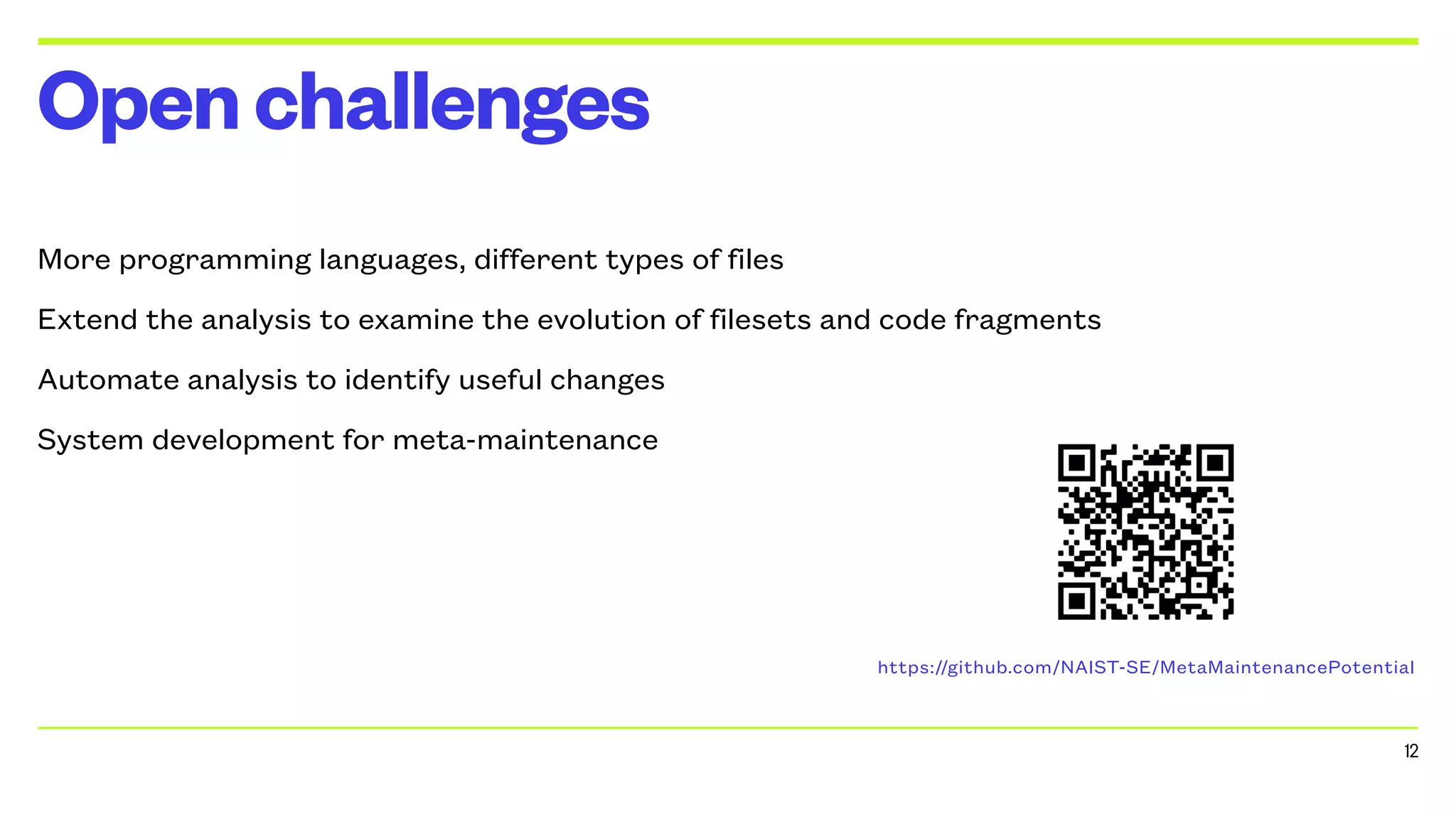 Open challenges

More programming languages, different types of files

Extend the analysis to examine the evolution of filesets and code fragments

Automate analysis to identify useful changes

System development for meta-maintenance

https://github.com/NAIST-SE/MetaMaintenancePotential

12